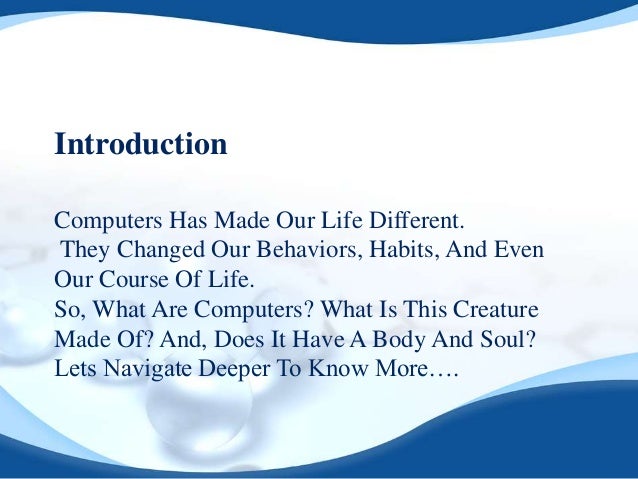 Introduction

Computers Has Made Our Life Different.
They Changed Our Behaviors, Habits, And Even Our Course Of Life.
So, What Are Computers? What Is This Creature Made Of? And, Does It Have A Body And Soul?
Lets Navigate Deeper To Know More….